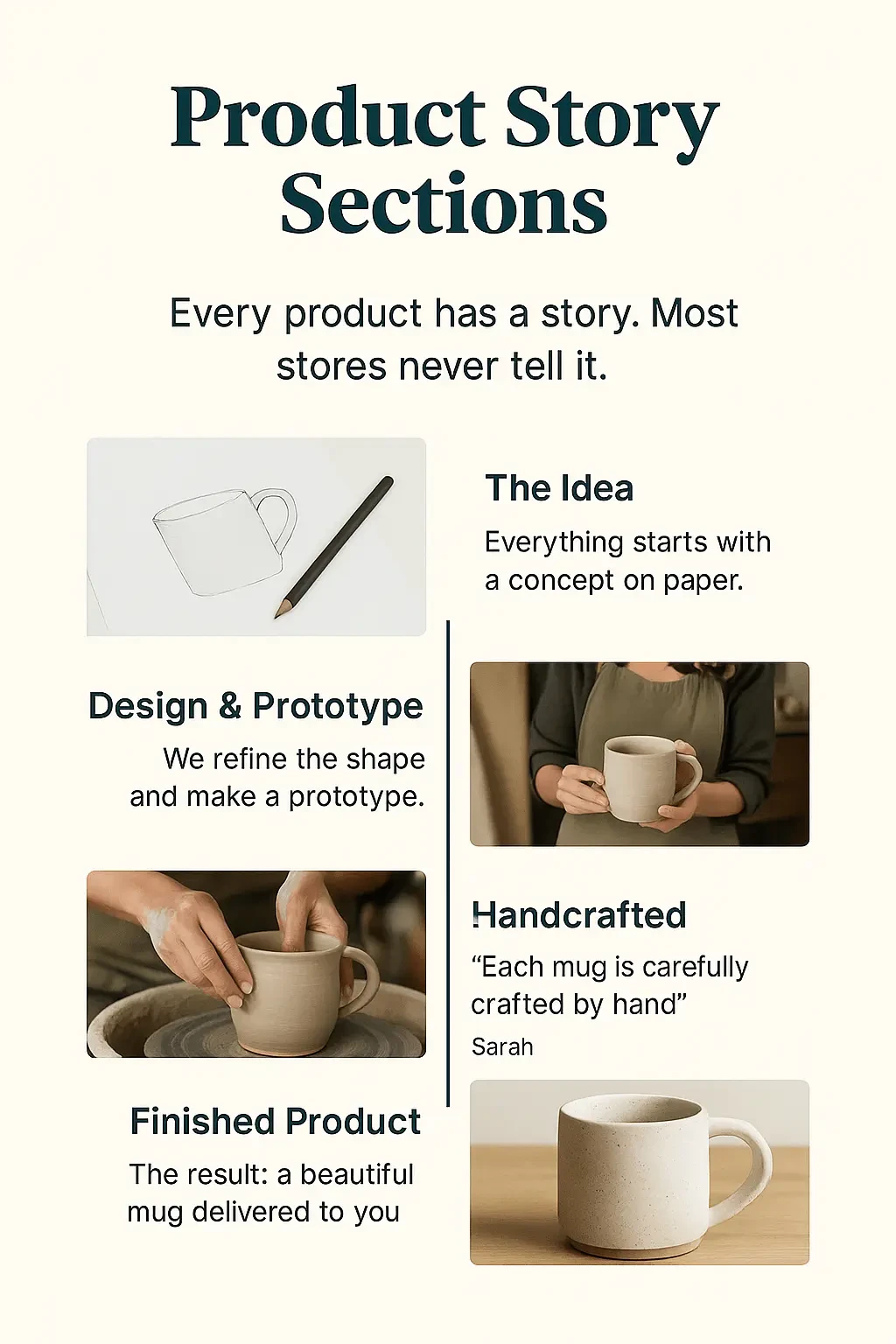 Product Story Sections

Every product has a story. Most stores never tell it.

The Idea

Everything starts with a concept on paper.

Design & Prototype

We refine the shape and make a prototype.

Handcrafted

“Each mug is carefully crafted by hand”

Sarah

Finished Product

The result: a beautiful mug delivered to you